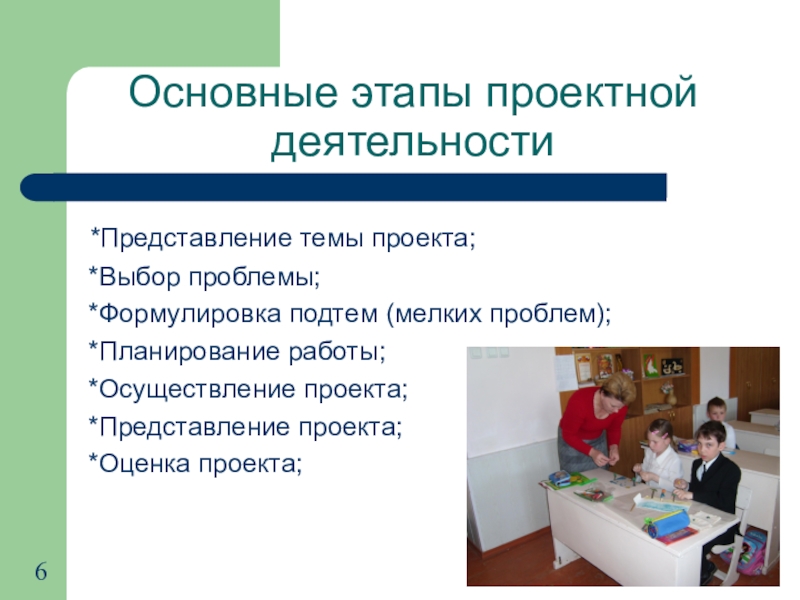 Основные этапы проектной деятельности

*Представление темы проекта;
*Выбор проблемы;
*Формулировка подтем (мелких проблем);
*Планирование работы;
*Осуществление проекта;
*Представление проекта;
*Оценка проекта;

6